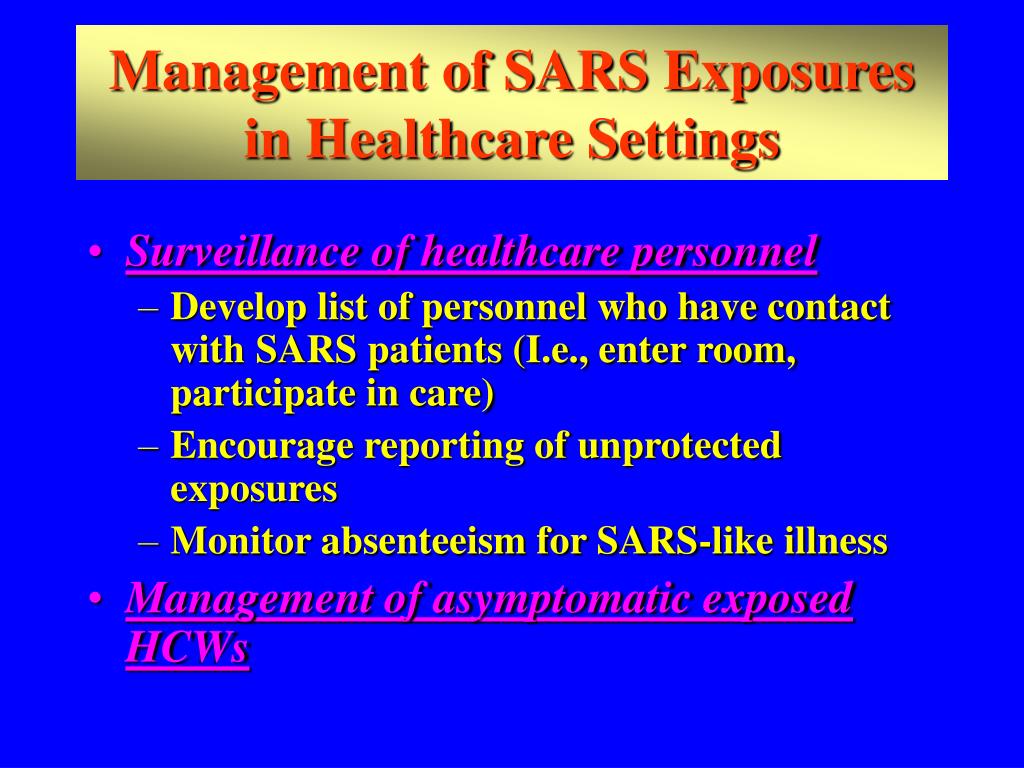 Management of SARS Exposures in Healthcare Settings

• Surveillance of healthcare personnel
– Develop list of personnel who have contact with SARS patients (I.e., enter room, participate in care)
– Encourage reporting of unprotected exposures
– Monitor absenteeism for SARS-like illness
• Management of asymptomatic exposed HCWs